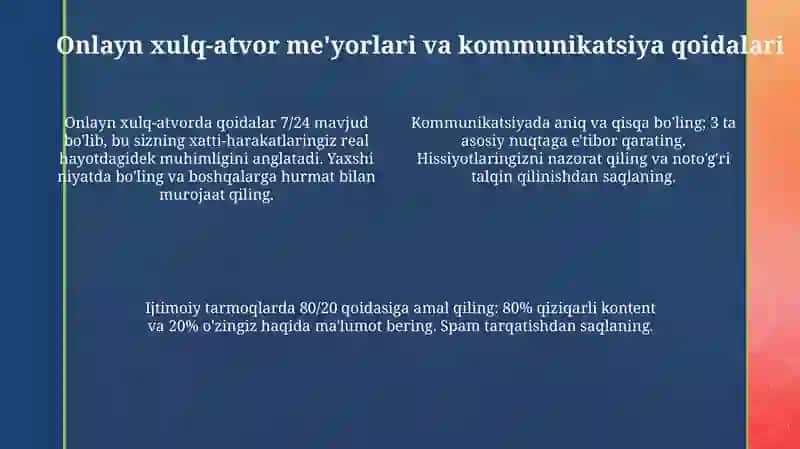 Onlayn xulq-atvor me'yorlari va kommunikatsiya qoidalari

Onlayn xulq-atvorda qoidalar 7/24 mavjud bo'lib, bu sizning xatti-harakatlaringiz real hayotdagidek muhimligini anglatadi. Yaxshi niyatda bo'ling va boshqalarga hurmat bilan murojaat qiling.

Kommunikatsiyada aniq va qisqa bo'ling; 3 ta asosiy nuqtaga e'tibor qarating. Hissiyotlaringizni nazorat qiling va noto'g'ri talqin qilinishdan saqlaning.

Ijtimoiy tarmoqlarda 80/20 qoidasiga amal qiling: 80% qiziqarli kontent va 20% o'zingiz haqida ma'lumot bering. Spam tarqatishdan saqlaning.